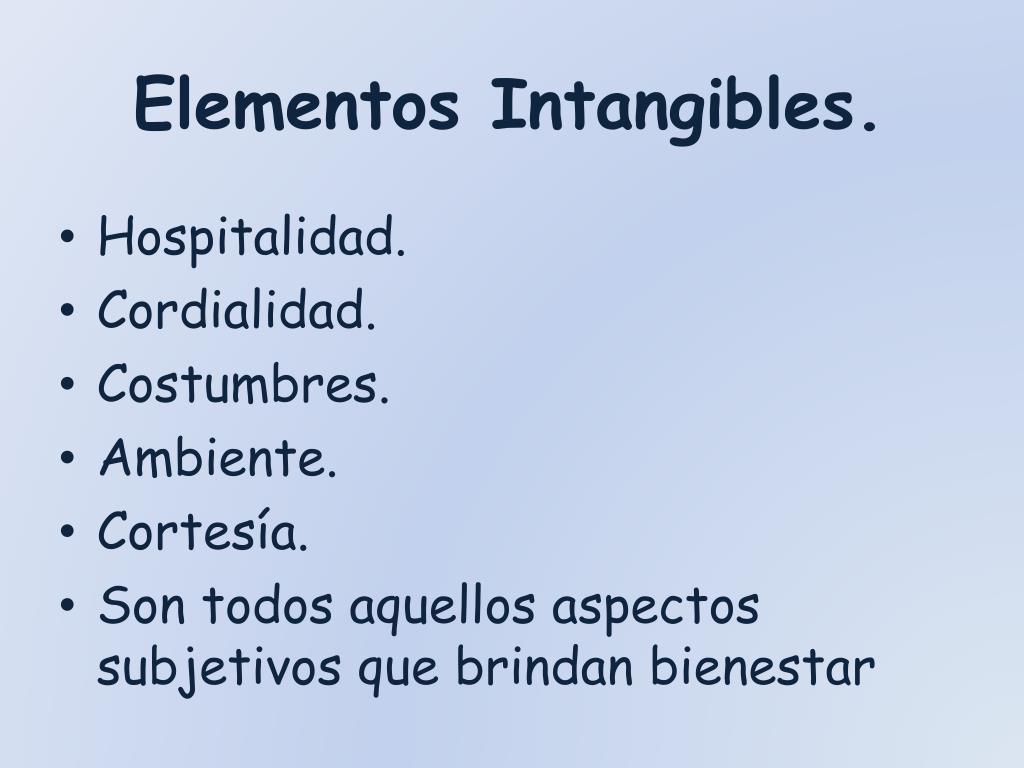 Elementos Intangibles.

• Hospitalidad.
• Cordialidad.
• Costumbres.
• Ambiente.
• Cortesía.
• Son todos aquellos aspectos subjetivos que brindan bienestar